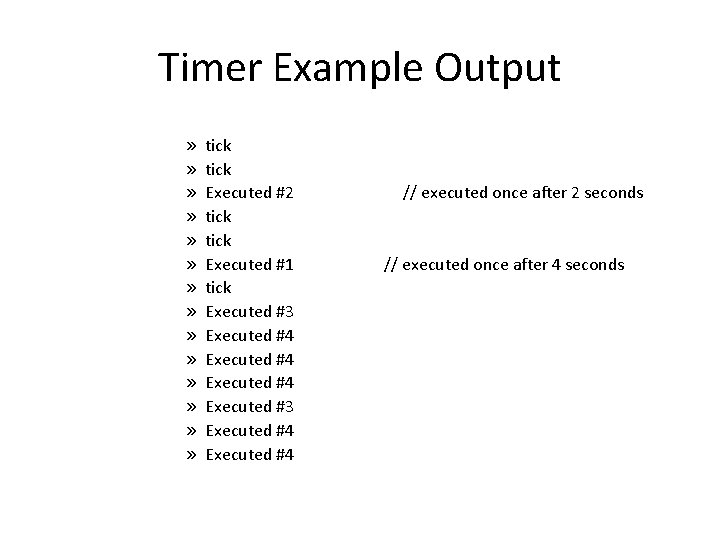 Timer Example Output

» tick
» tick
» Executed #2 // executed once after 2 seconds
» tick
» tick
» Executed #1 // executed once after 4 seconds
» tick
» Executed #3
» Executed #4
» Executed #4
» Executed #4
» Executed #3
» Executed #4
» Executed #4